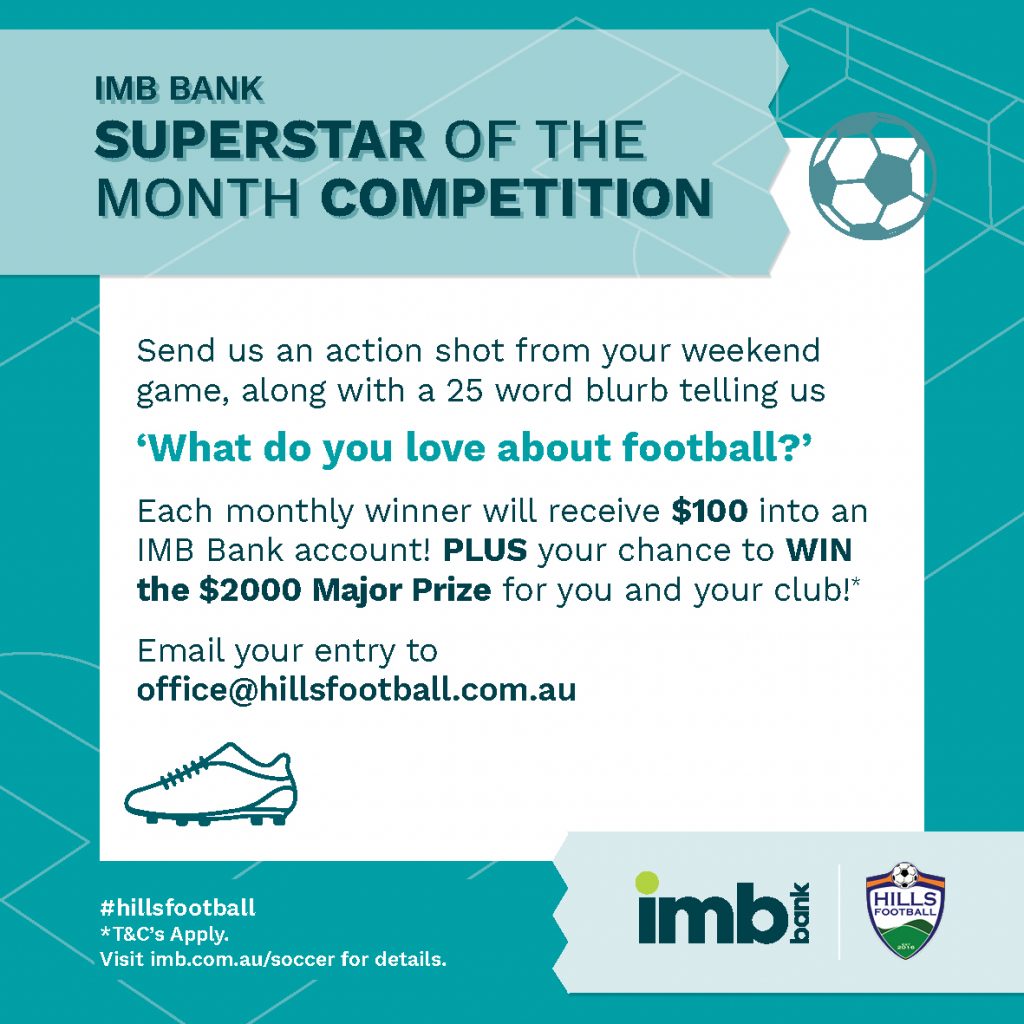 IMB BANK
SUPERSTAR OF THE MONTH COMPETITION

Send us an action shot from your weekend game, along with a 25 word blurb telling us

'What do you love about football?'

Each monthly winner will receive $100 into an IMB Bank account! PLUS your chance to WIN the $2000 Major Prize for you and your club!*

Email your entry to office@hillsfootball.com.au

#hillsfootball
*T&C's Apply.
Visit imb.com.au/soccer for details.

imb bank

HILLS FOOTBALL
2016